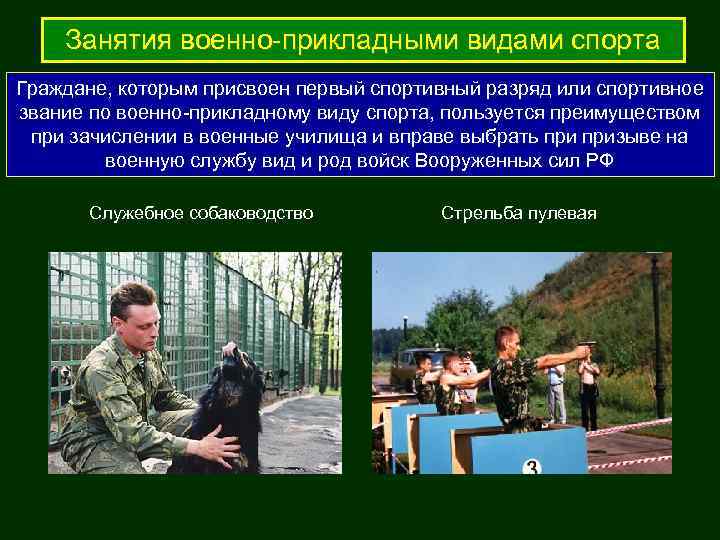 Занятия военно-прикладными видами спорта

Граждане, которым присвоен первый спортивный разряд или спортивное звание по военно-прикладному виду спорта, пользуется преимуществом при зачислении в военные училища и вправе выбрать при призыве на военную службу вид и род войск Вооруженных сил РФ

Служебное собаководство

Стрельба пулевая

3